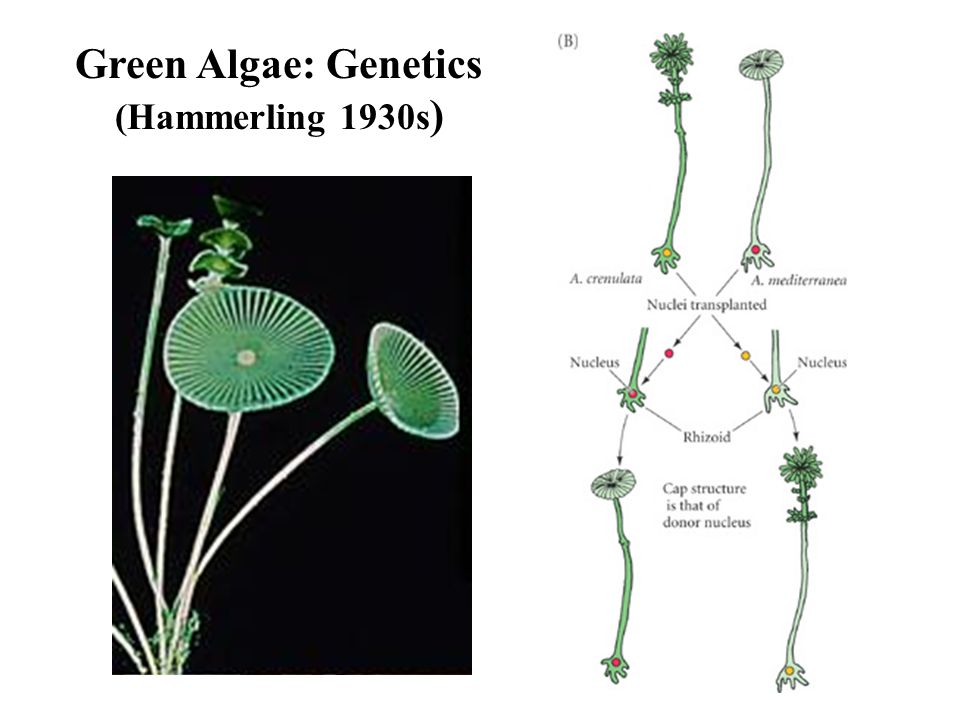 Green Algae: Genetics
(Hammerling 1930s)

(B)

A. crenulata

A. mediterranea

Nuclei transplanted

Nucleus

Nucleus

Rhizoid

Cap structure is that of donor nucleus